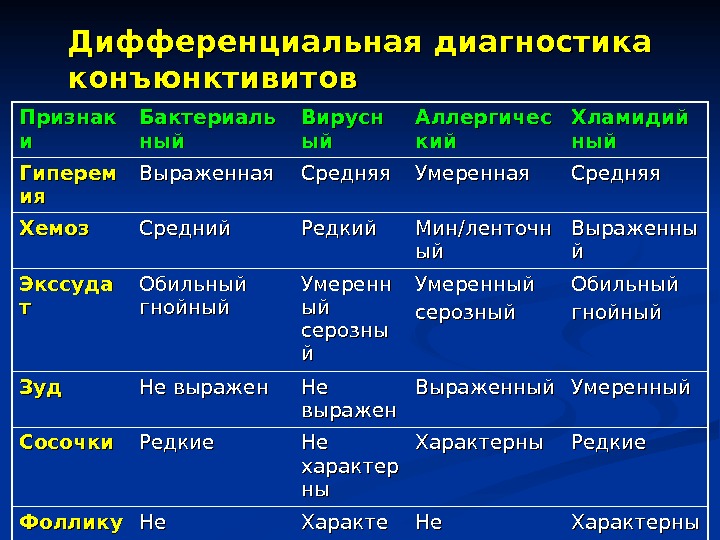 Дифференциальная диагностика конъюнктивитов

| Признаки | Бактериальный | Вирусный | Аллергический | Хламидийный |
|---|---|---|---|---|
| Гиперемия | Выраженная | Средняя | Умеренная | Средняя |
| Хемоз | Средний | Редкий | Мин/ленточный | Выраженный |
| Экссудат | Обильный гнойный | Умеренный серозный | Умеренный серозный | Обильный гнойный |
| Зуд | Не выражен | Не выражен | Выраженный | Умеренный |
| Сосочки | Редкие | Не характерны | Характерны | Редкие |
| Фоллику | Не | Характе | Не | Характерны |